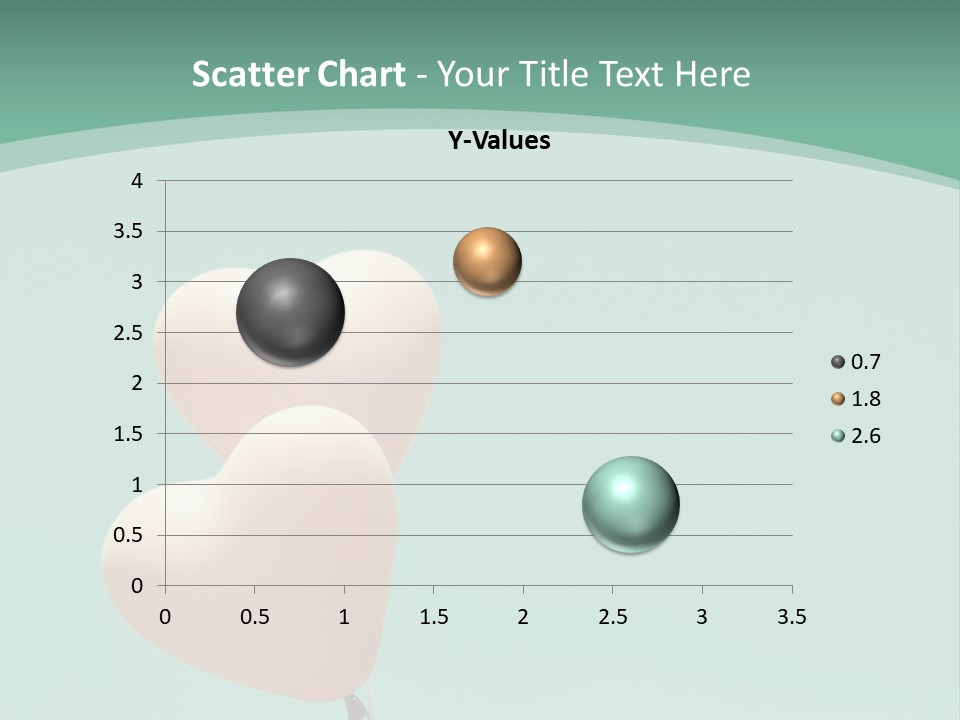 Scatter Chart - Your Title Text Here

Y-Values

4
3.5
3
2.5
2
1.5
1
0.5
0

0 0.5 1 1.5 2 2.5 3 3.5

0.7
1.8
2.6